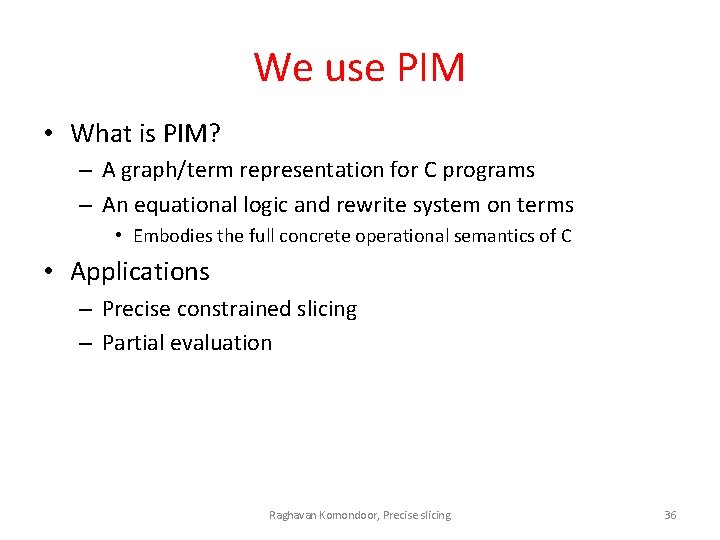 We use PIM

• What is PIM?
– A graph/term representation for C programs
– An equational logic and rewrite system on terms
• Embodies the full concrete operational semantics of C

• Applications
– Precise constrained slicing
– Partial evaluation

Raghavan Komondoor, Precise slicing

36